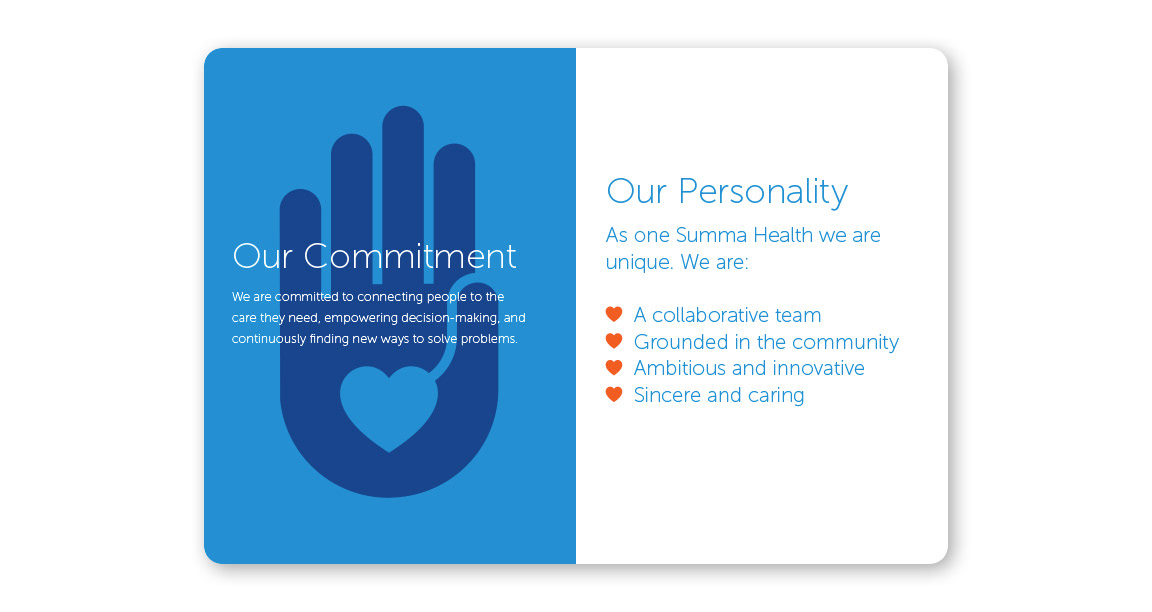 Our Commitment

We are committed to connecting people to the care they need, empowering decision-making, and continuously finding new ways to solve problems.

Our Personality

As one Summa Health we are unique. We are:

A collaborative team
Grounded in the community
Ambitious and innovative
Sincere and caring